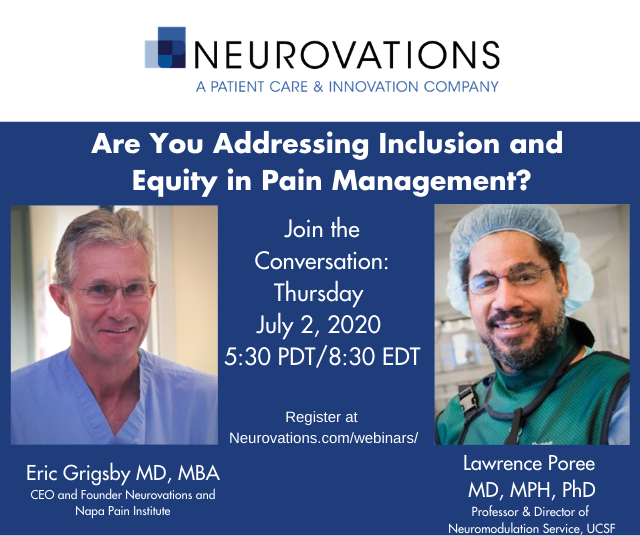 NEUROVATIONS
A PATIENT CARE & INNOVATION COMPANY

Are You Addressing Inclusion and Equity in Pain Management?

Join the Conversation: Thursday July 2, 2020 5:30 PDT/8:30 EDT

Register at Neurovations.com/webinars/

Eric Grigsby MD, MBA
CEO and Founder Neurovations and Napa Pain Institute

Lawrence Poree MD, MPH, PhD
Professor & Director of Neuromodulation Service, UCSF